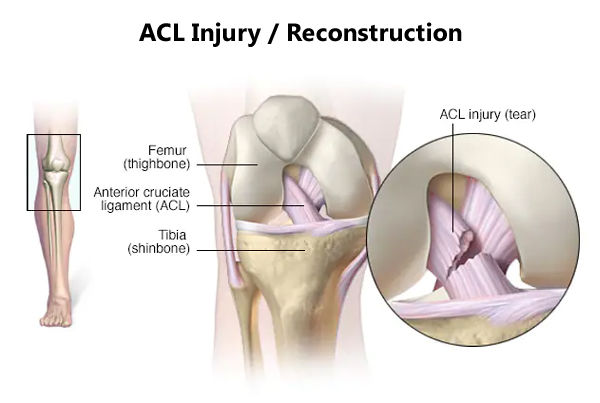 ACL Injury / Reconstruction

Femur (thighbone)

Anterior cruciate ligament (ACL)

Tibia (shinbone)

ACL injury (tear)